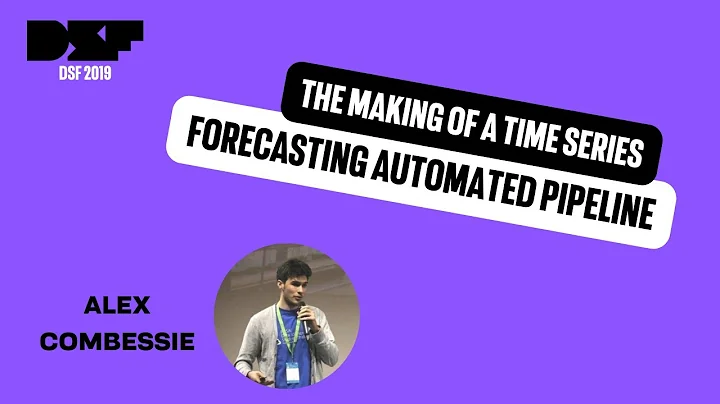 DSF
DSF 2019

THE MAKING OF A TIME SERIES
FORECASTING AUTOMATED PIPELINE

ALEX
COMBESSIE